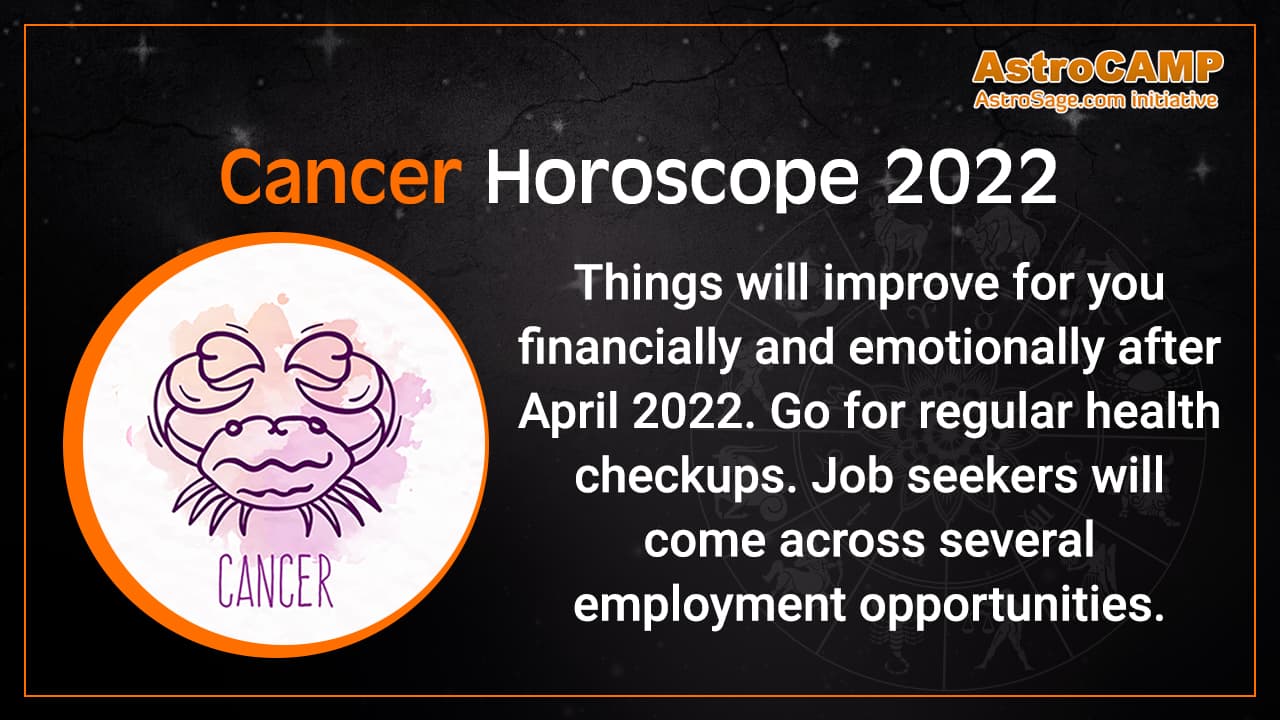 AstroCAMP
AstroSage.com initiative

Cancer Horoscope 2022

CANCER

Things will improve for you financially and emotionally after April 2022. Go for regular health checkups. Job seekers will come across several employment opportunities.